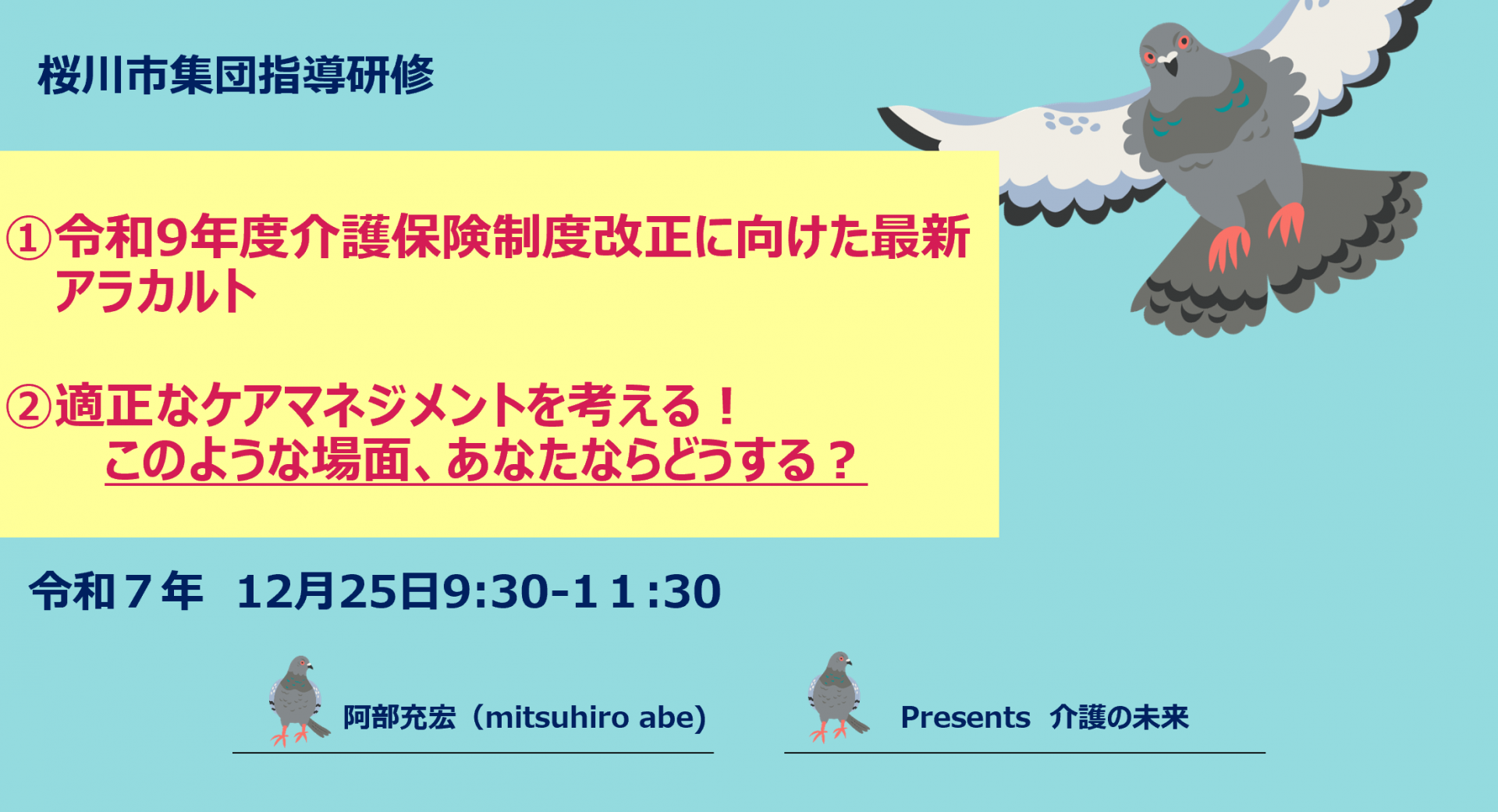 桜川市集団指導研修

①令和9年度介護保険制度改正に向けた最新アラカルト

②適正なケアマネジメントを考える！
このような場面、あなたならどうする？

令和７年　12月25日9:30-1１:30

阿部充宏（mitsuhiro abe)

Presents　介護の未来